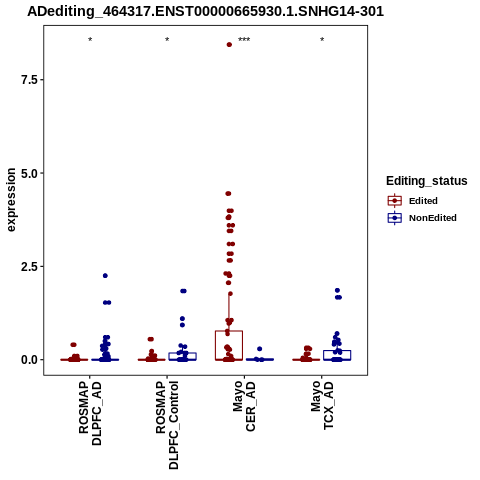 ADediting_464317.ENST00000665930.1.SNHG14-301

\* \* \*\*\* \*

7.5
5.0
2.5
0.0

expression

ROSMAP DLPFC_AD
ROSMAP DLPFC_Control
Mayo CER_AD
Mayo TCX_AD

Editing_status
Edited
NonEdited